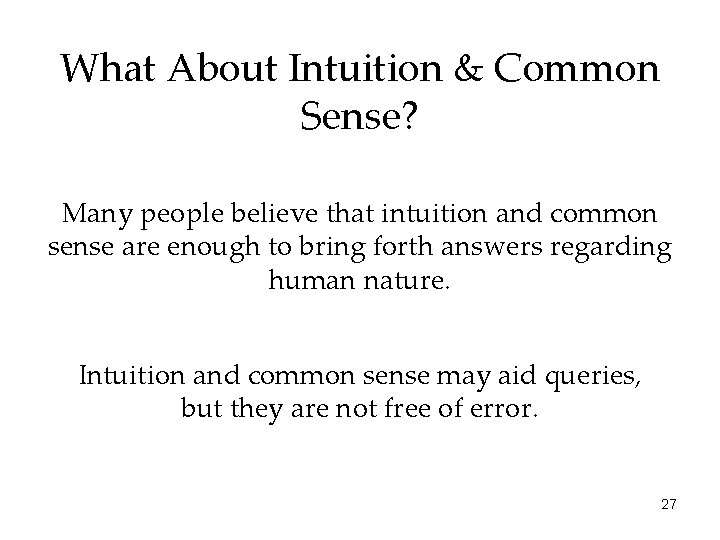 What About Intuition & Common Sense?

Many people believe that intuition and common sense are enough to bring forth answers regarding human nature.

Intuition and common sense may aid queries, but they are not free of error.

27